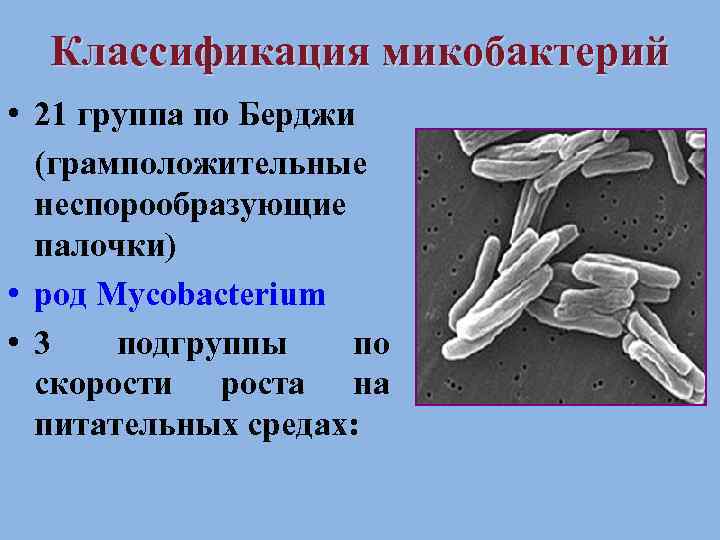 Классификация микобактерий

• 21 группа по Берджи (грамположительные неспорообразующие палочки)

• род Mycobacterium

• 3 подгруппы по скорости роста на питательных средах: